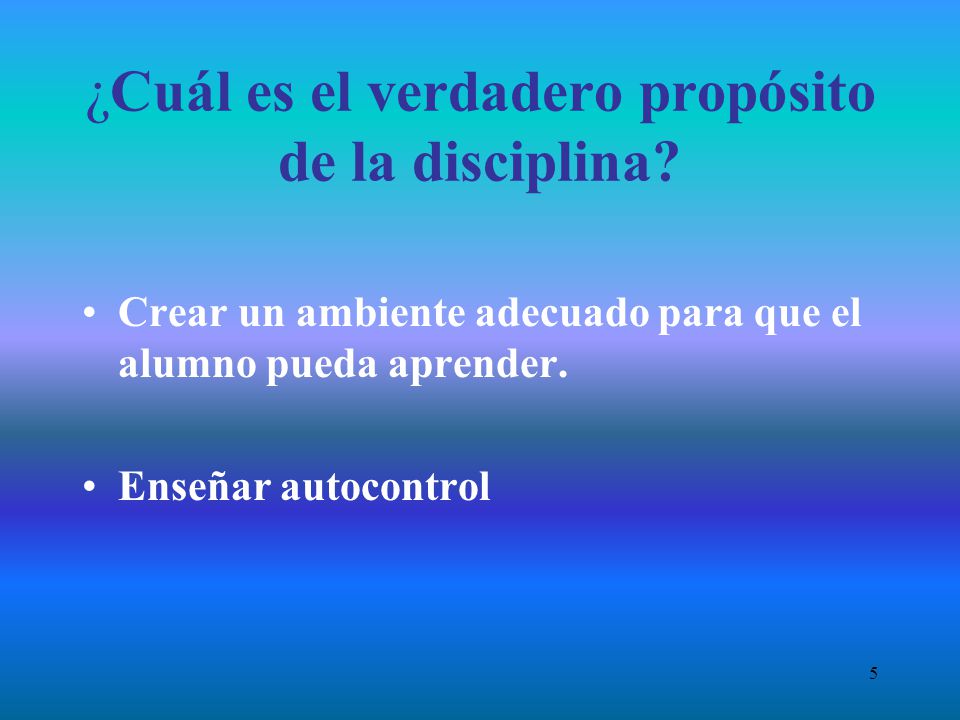 ¿Cuál es el verdadero propósito de la disciplina?

• Crear un ambiente adecuado para que el alumno pueda aprender.

• Enseñar autocontrol

5